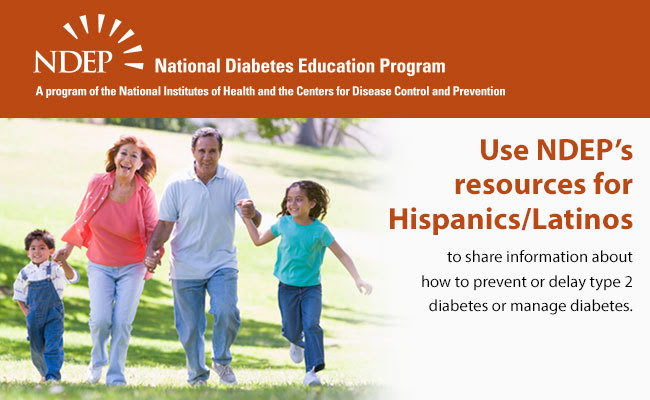 NDEP National Diabetes Education Program

A program of the National Institutes of Health and the Centers for Disease Control and Prevention

Use NDEP's resources for Hispanics/Latinos

to share information about how to prevent or delay type 2 diabetes or manage diabetes.